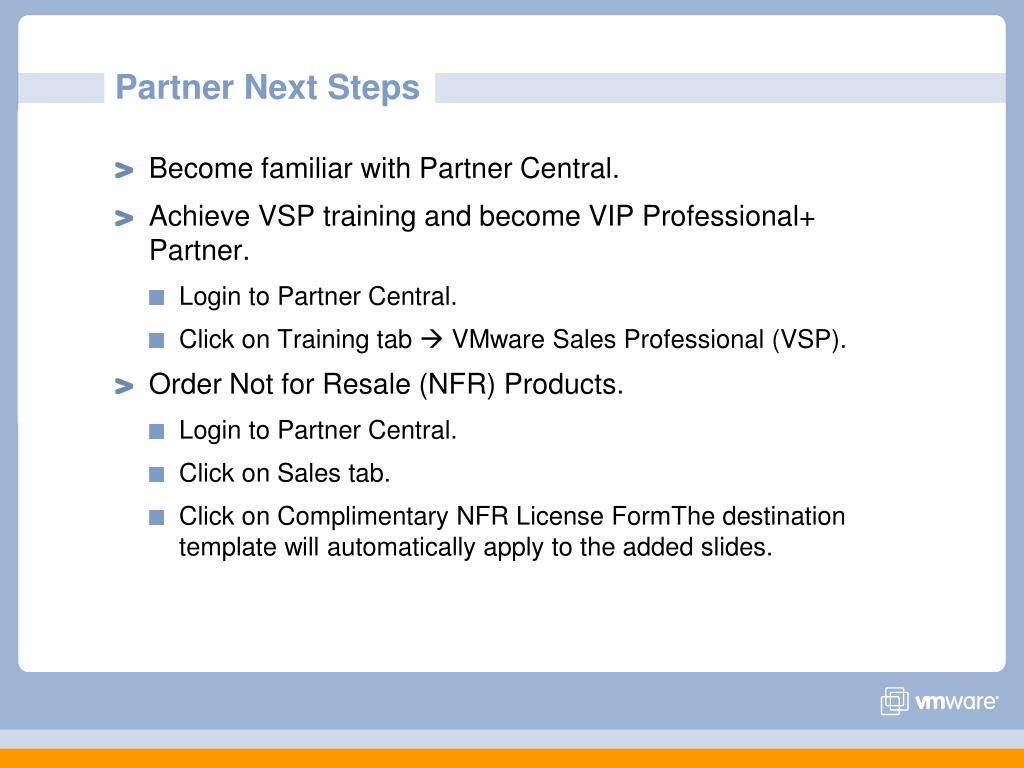 Partner Next Steps

> Become familiar with Partner Central.

> Achieve VSP training and become VIP Professional+ Partner.

■ Login to Partner Central.

■ Click on Training tab → VMware Sales Professional (VSP).

> Order Not for Resale (NFR) Products.

■ Login to Partner Central.

■ Click on Sales tab.

■ Click on Complimentary NFR License FormThe destination template will automatically apply to the added slides.

vmware